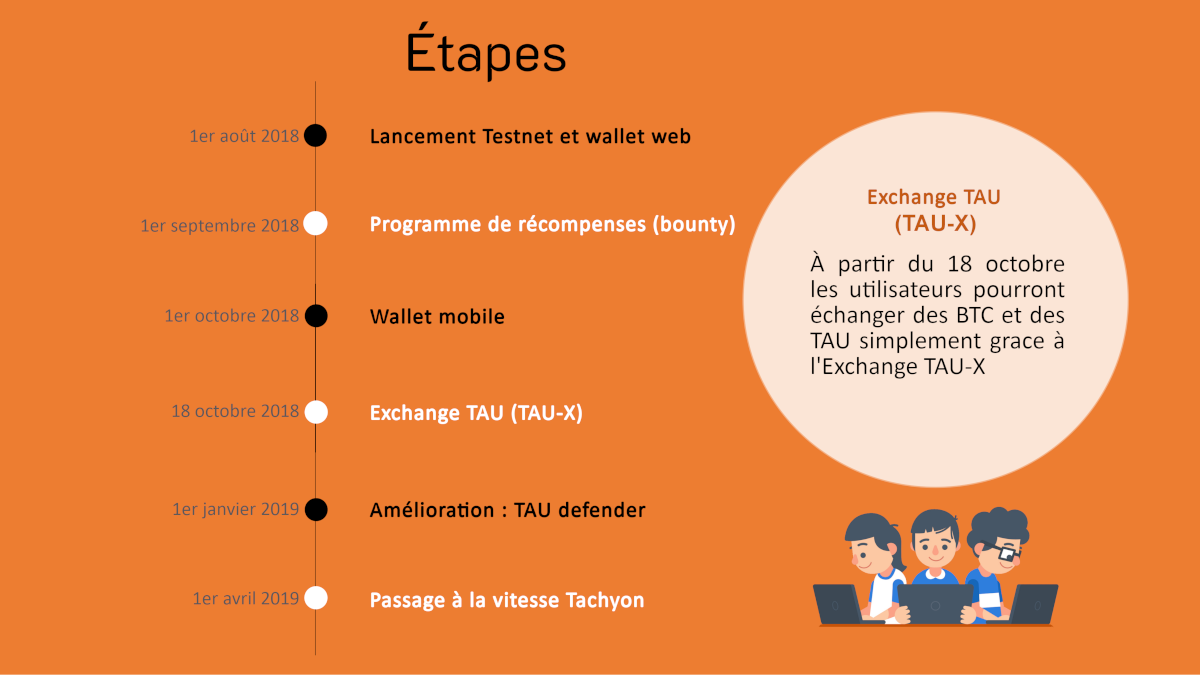 Étapes

1er août 2018 Lancement Testnet et wallet web

1er septembre 2018 Programme de récompenses (bounty)

1er octobre 2018 Wallet mobile

18 octobre 2018 Exchange TAU (TAU-X)

1er janvier 2019 Amélioration : TAU defender

1er avril 2019 Passage à la vitesse Tachyon

Exchange TAU
(TAU-X)

À partir du 18 octobre les utilisateurs pourront échanger des BTC et des TAU simplement grace à l'Exchange TAU-X